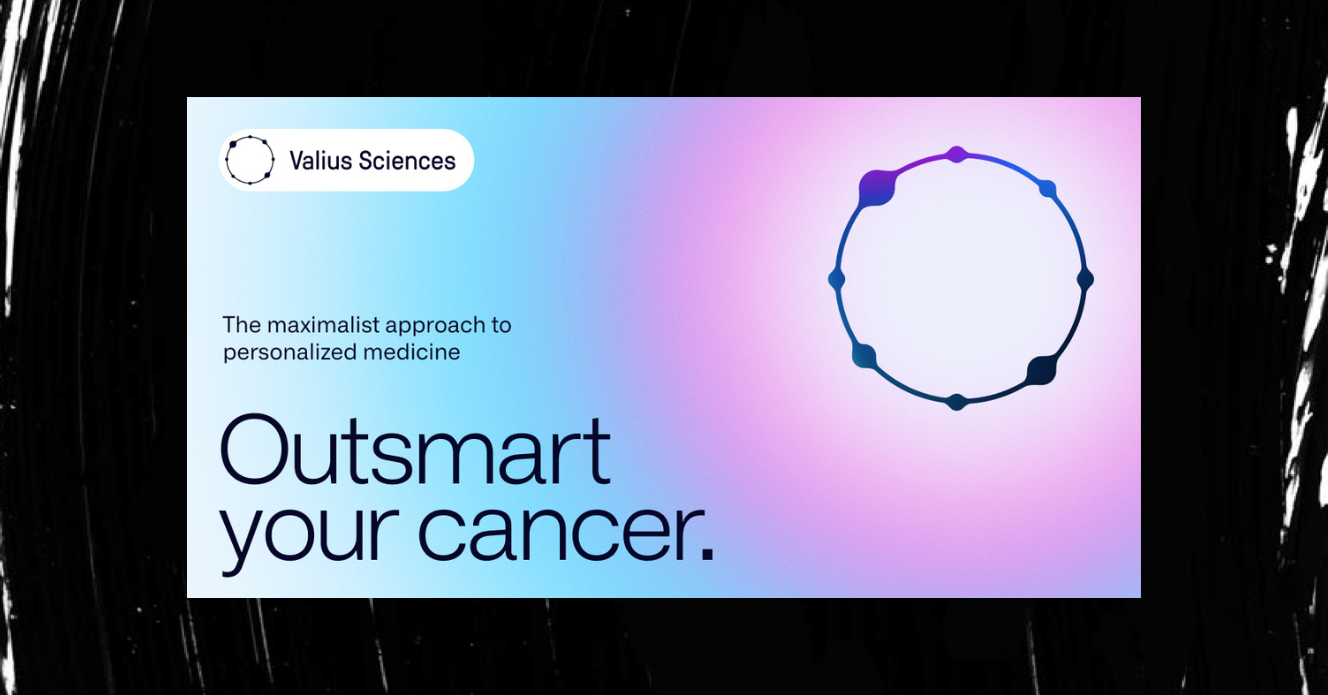 Valius Sciences

The maximalist approach to personalized medicine

Outsmart your cancer.